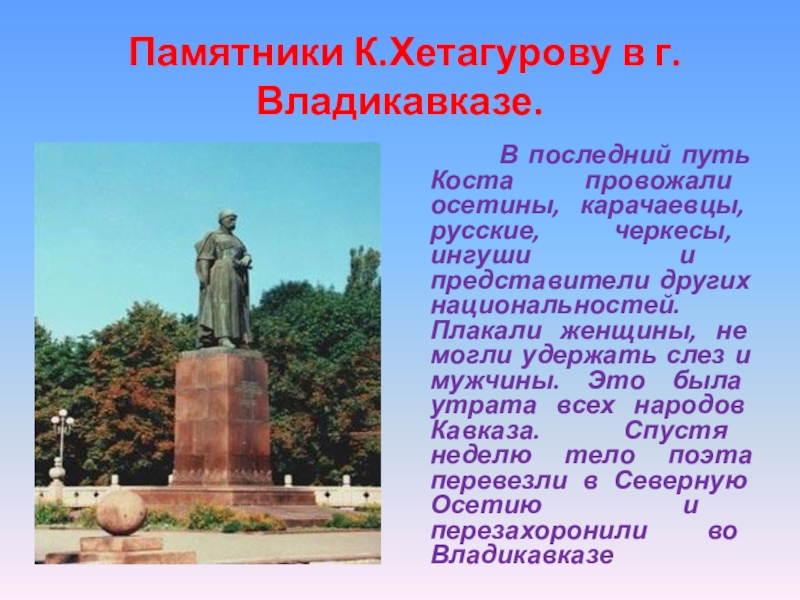 Памятники К.Хетагурову в г. Владикавказе.

В последний путь Коста провожали осетины, карачаевцы, русские, черкесы, ингуши и представители других национальностей. Плакали женщины, не могли удержать слез и мужчины. Это была утрата всех народов Кавказа. Спустя неделю тело поэта перевезли в Северную Осетию и перезахоронили во Владикавказе